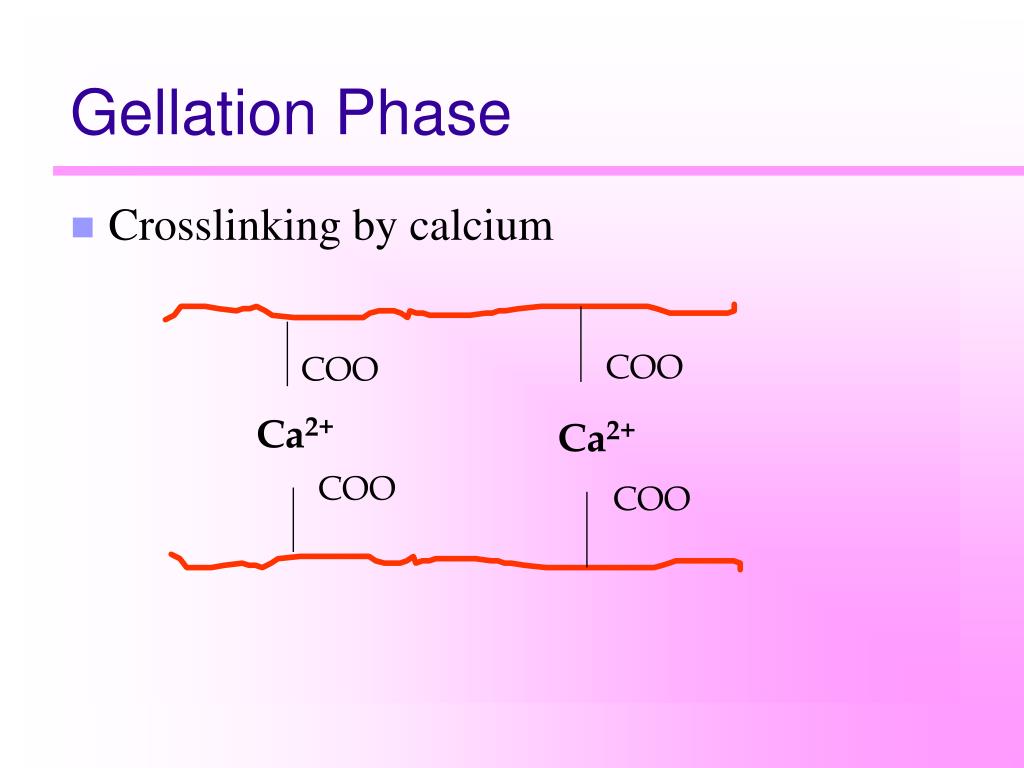 Gellation Phase

Crosslinking by calcium

COO

COO

$Ca^{2+}$

$Ca^{2+}$

COO

COO